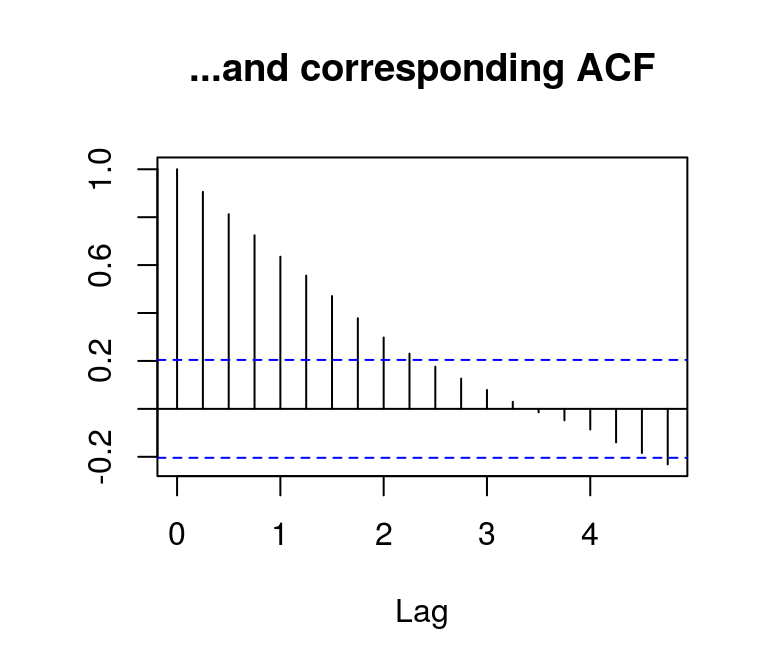 ...and corresponding ACF

1.0
0.6
0.2
-0.2

0
1
2
3
4

Lag